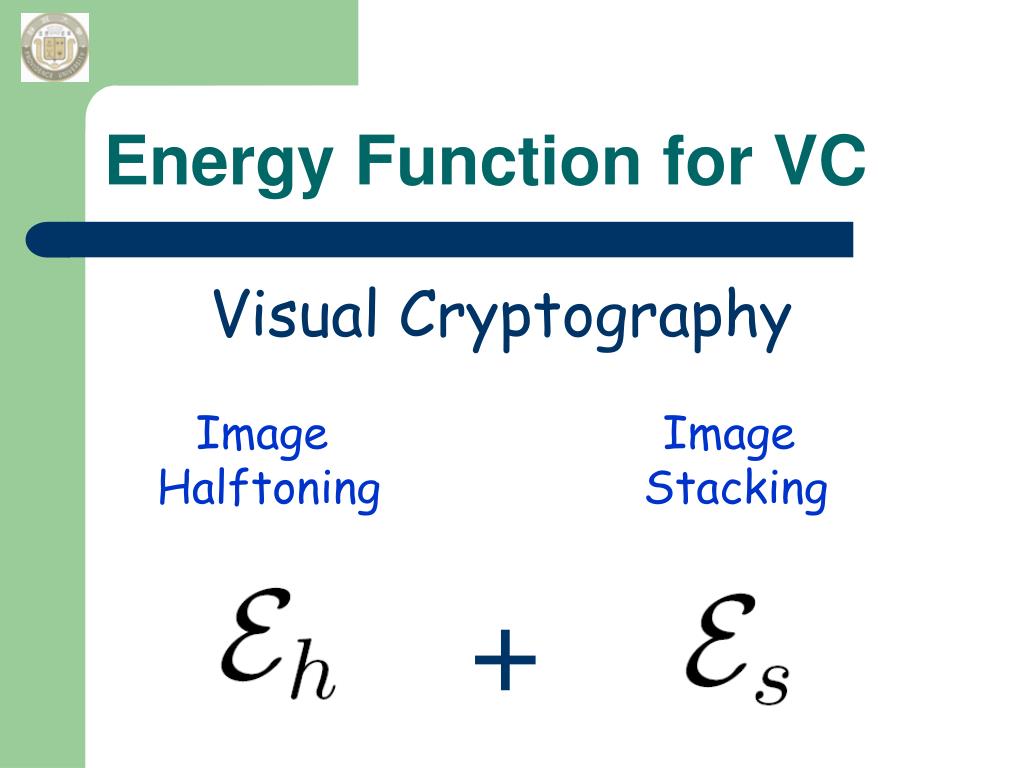 Energy Function for VC

Visual Cryptography

Image Halftoning

Image Stacking

$\mathcal{E}_h$ + $\mathcal{E}_s$